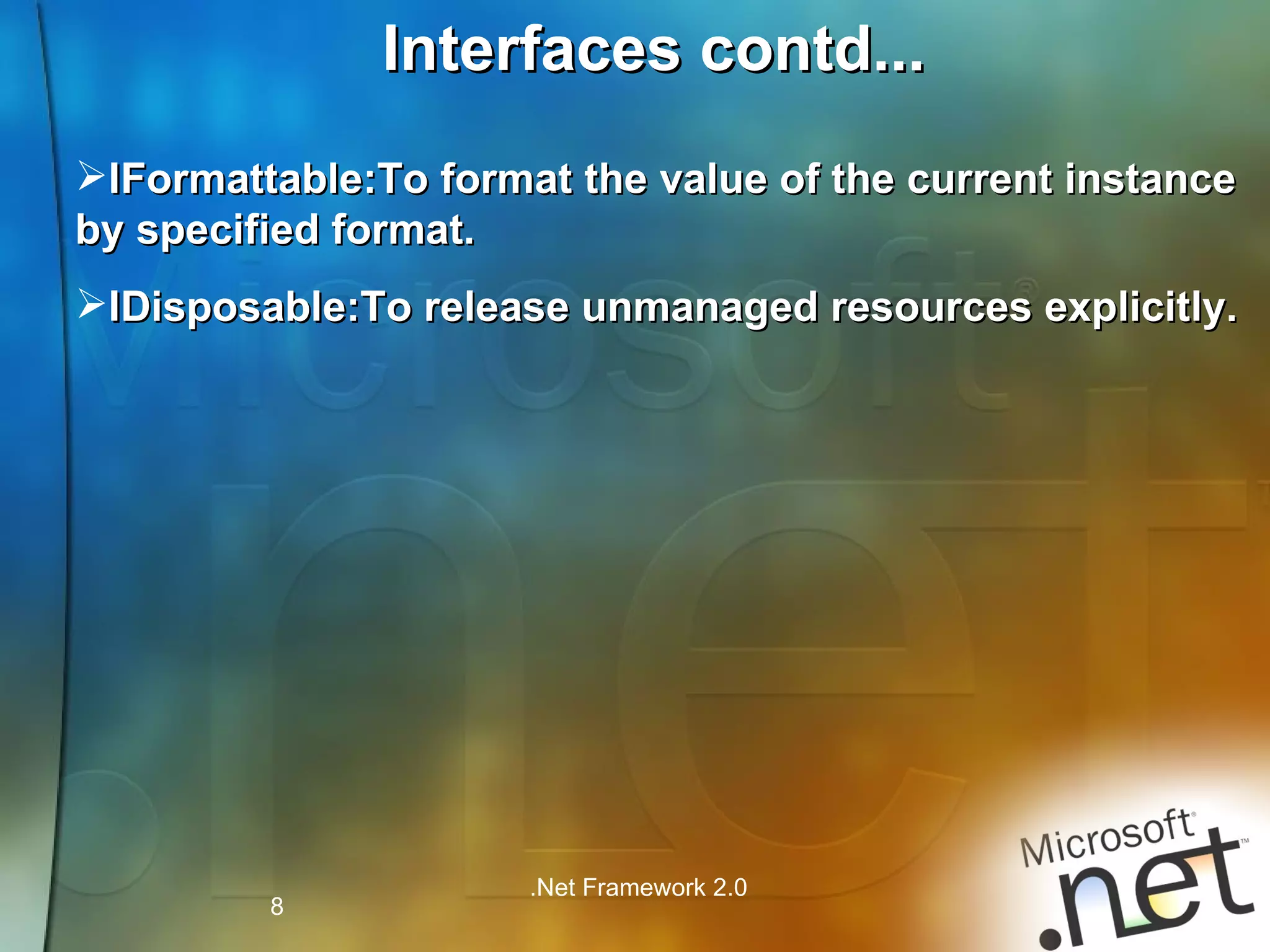 Interfaces contd...

➢IFormattable:To format the value of the current instance by specified format.

➢IDisposable:To release unmanaged resources explicitly.

8

.Net Framework 2.0

Microsoft® .net™